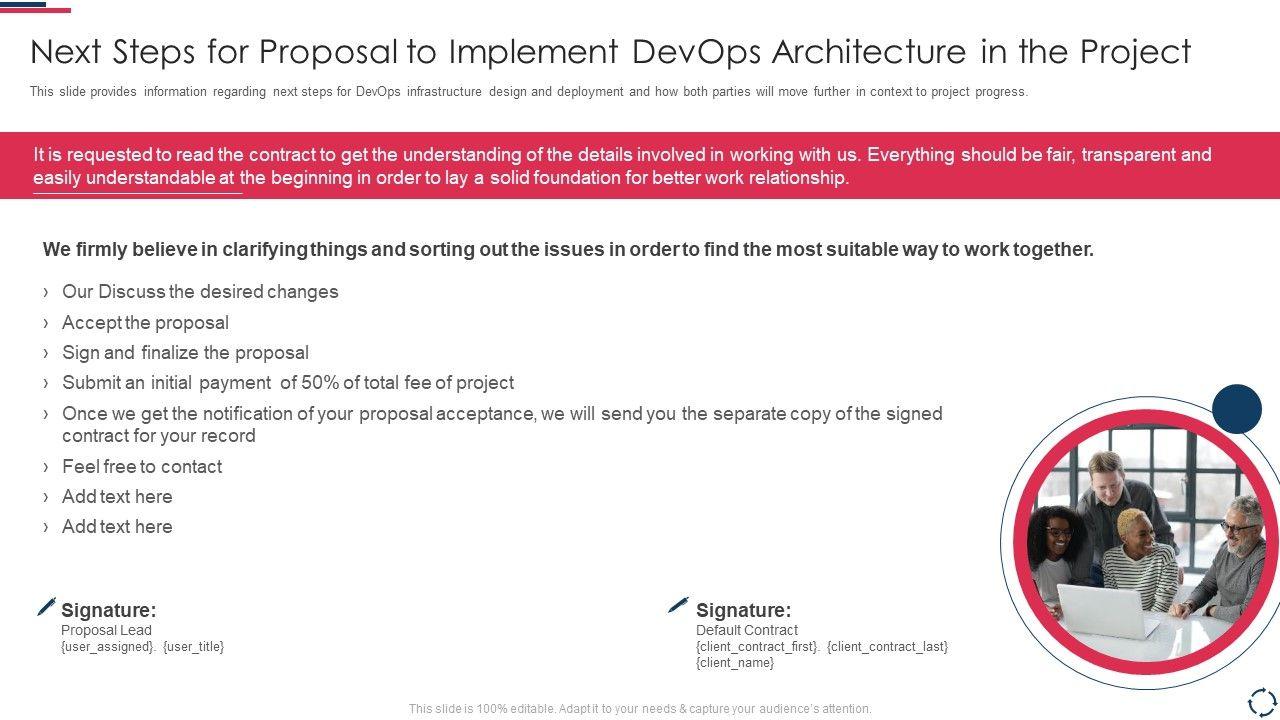 Next Steps for Proposal to Implement DevOps Architecture in the Project

This slide provides information regarding next steps for DevOps infrastructure design and deployment and how both parties will move further in context to project progress.

It is requested to read the contract to get the understanding of the details involved in working with us. Everything should be fair, transparent and easily understandable at the beginning in order to lay a solid foundation for better work relationship.

We firmly believe in clarifying things and sorting out the issues in order to find the most suitable way to work together.

› Our Discuss the desired changes
› Accept the proposal
› Sign and finalize the proposal
› Submit an initial payment of 50% of total fee of project
› Once we get the notification of your proposal acceptance, we will send you the separate copy of the signed contract for your record
› Feel free to contact
› Add text here
› Add text here

Signature:
Proposal Lead
{user_assigned}. {user_title}

Signature:
Default Contract
{client_contract_first}. {client_contract_last}
{client_name}

This slide is 100% editable. Adapt it to your needs & capture your audience's attention.